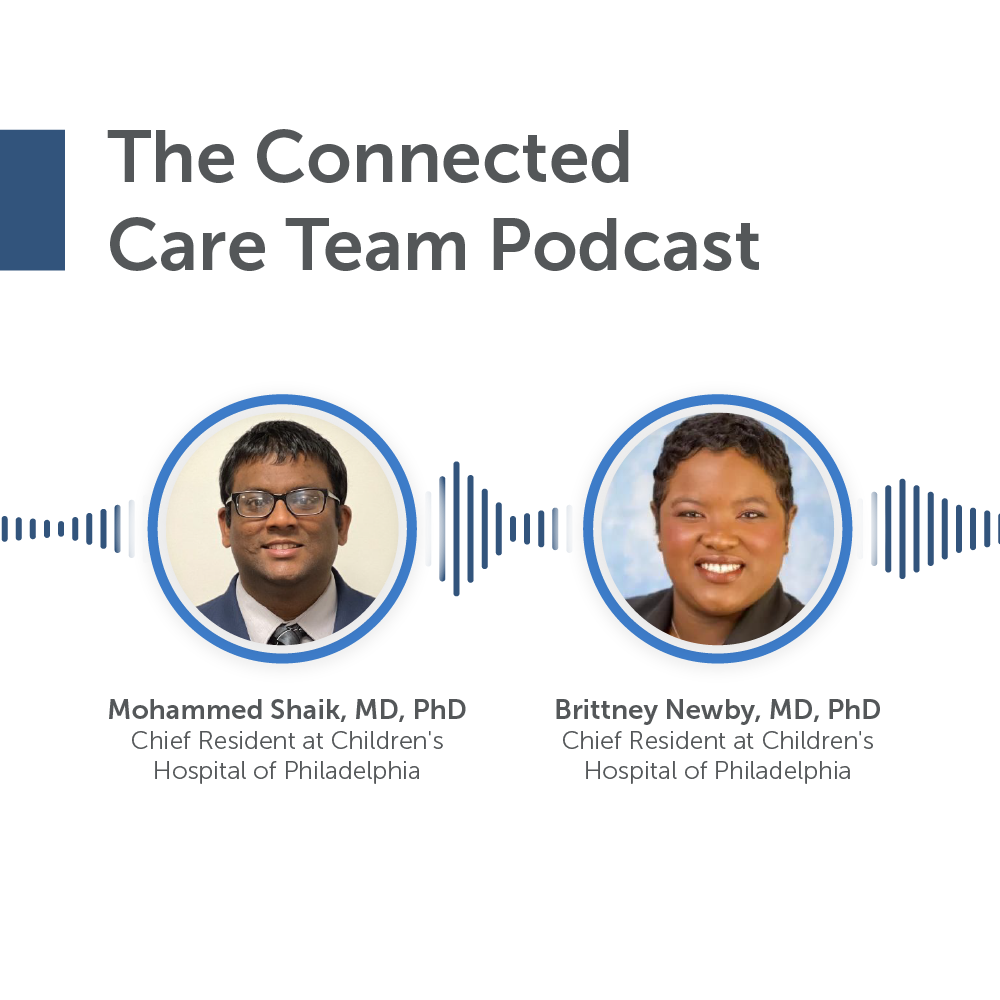 The Connected Care Team Podcast

Mohammed Shaik, MD, PhD
Chief Resident at Children's Hospital of Philadelphia

Brittney Newby, MD, PhD
Chief Resident at Children's Hospital of Philadelphia